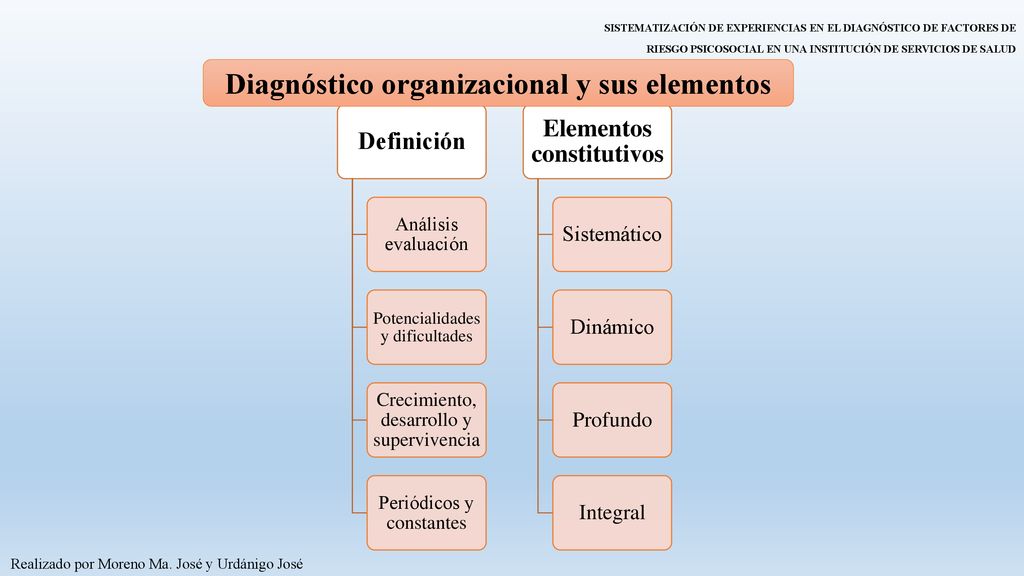 SISTEMATIZACIÓN DE EXPERIENCIAS EN EL DIAGNÓSTICO DE FACTORES DE RIESGO PSICOSOCIAL EN UNA INSTITUCIÓN DE SERVICIOS DE SALUD

Diagnóstico organizacional y sus elementos

Definición

Análisis evaluación

Potencialidades y dificultades

Crecimiento, desarrollo y supervivencia

Periódicos y constantes

Elementos constitutivos

Sistemático

Dinámico

Profundo

Integral

Realizado por Moreno Ma. José y Urdánigo José